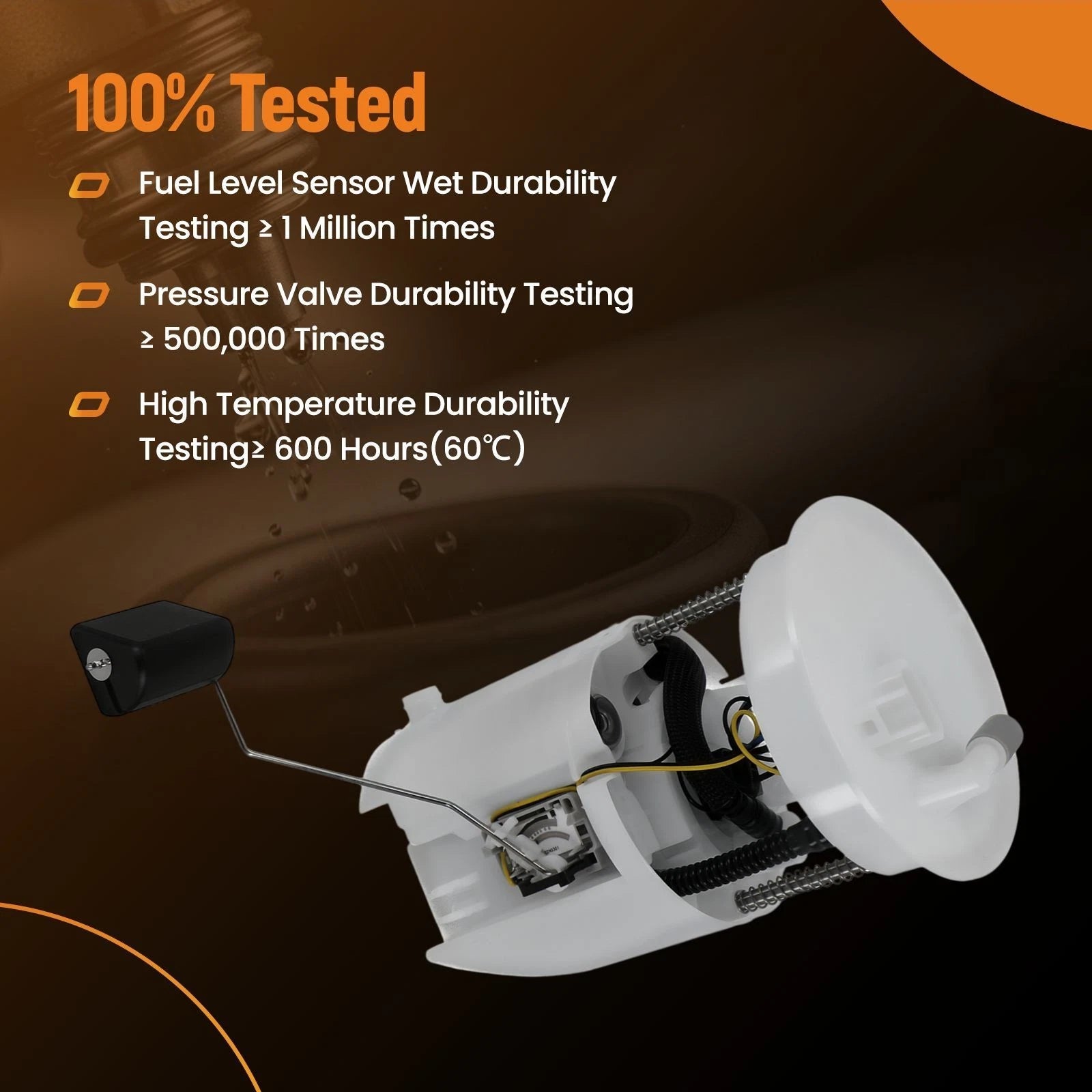 100% Tested

Fuel Level Sensor Wet Durability Testing ≥ 1 Million Times

Pressure Valve Durability Testing ≥ 500,000 Times

High Temperature Durability Testing≥ 600 Hours(60℃)